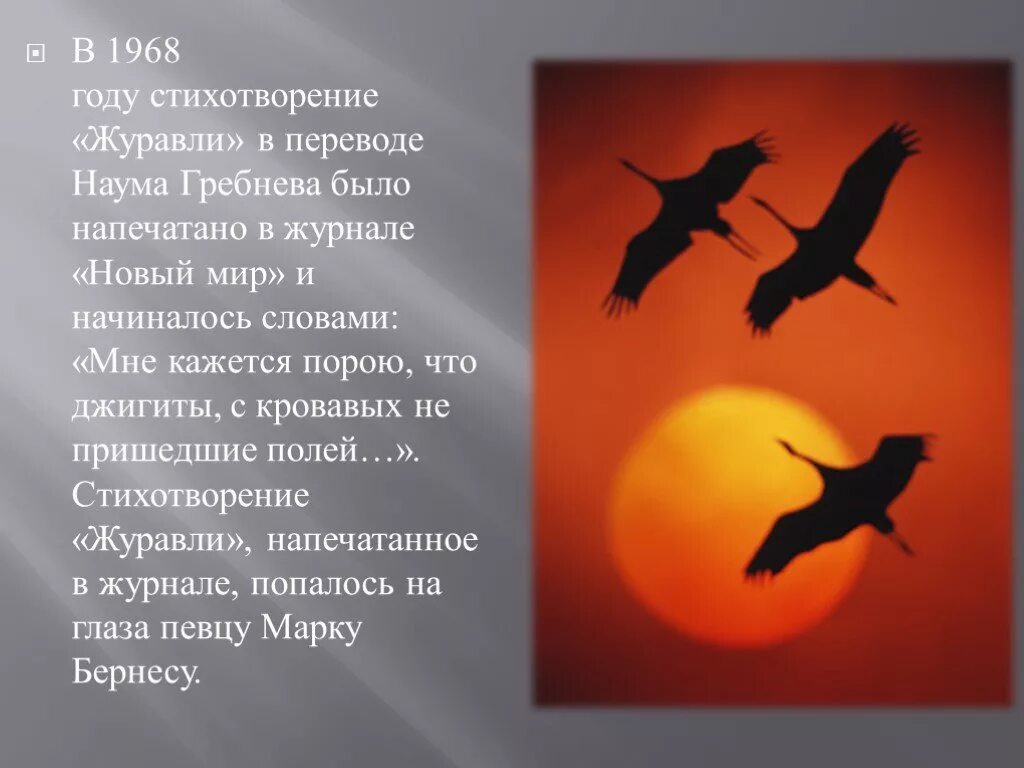 В 1968 году стихотворение «Журавли» в переводе Наума Гребнева было напечатано в журнале «Новый мир» и начиналось словами: «Мне кажется порою, что джигиты, с кровавых не пришедшие полей…». Стихотворение «Журавли», напечатанное в журнале, попалось на глаза певцу Марку Бернесу.